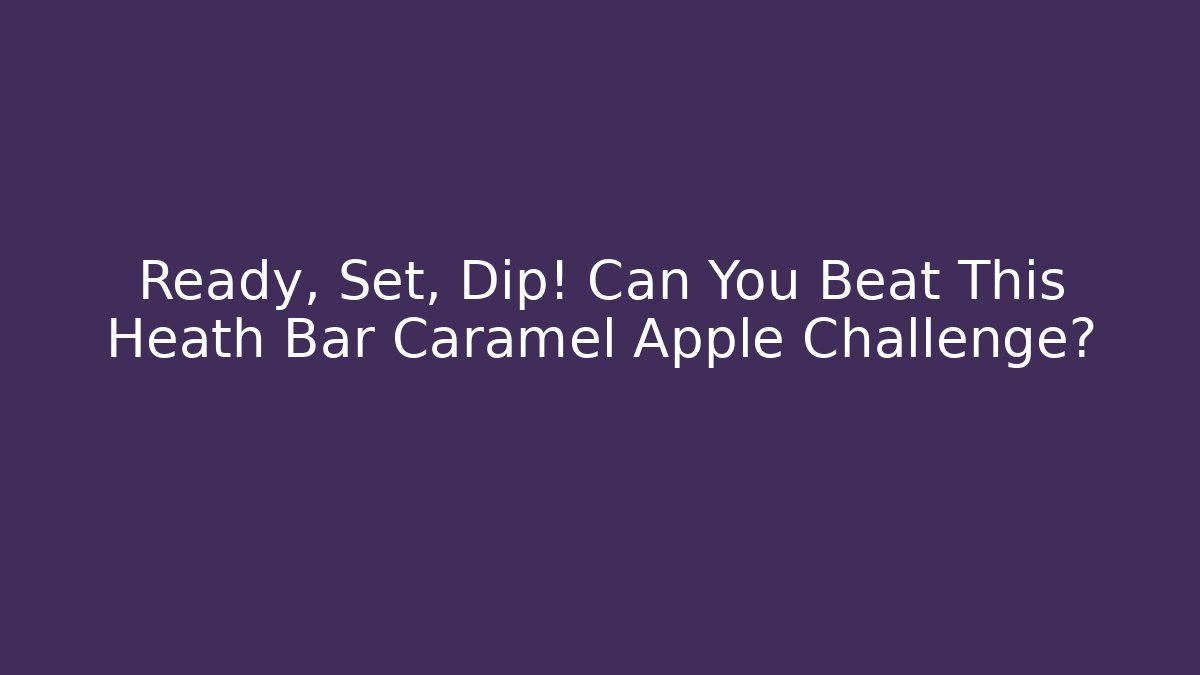 Ready, Set, Dip! Can You Beat This Heath Bar Caramel Apple Challenge?